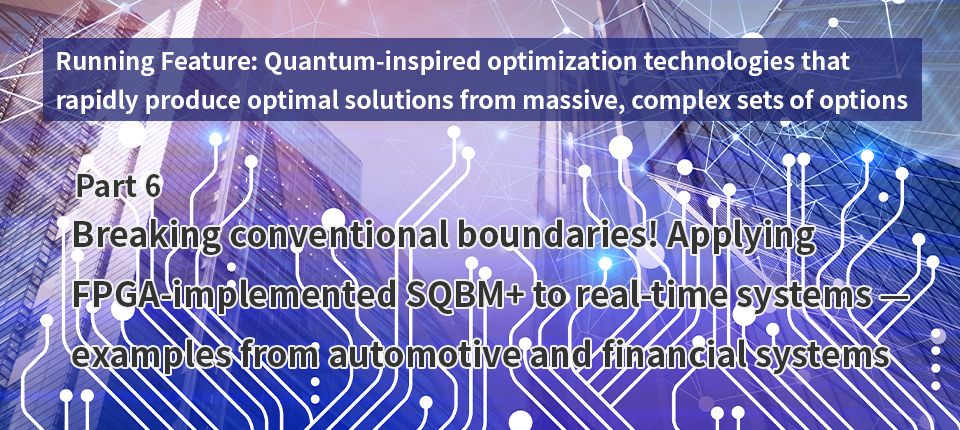 Running Feature: Quantum-inspired optimization technologies that rapidly produce optimal solutions from massive, complex sets of options

Part 6

Breaking conventional boundaries! Applying FPGA-implemented SQBM+ to real-time systems — examples from automotive and financial systems